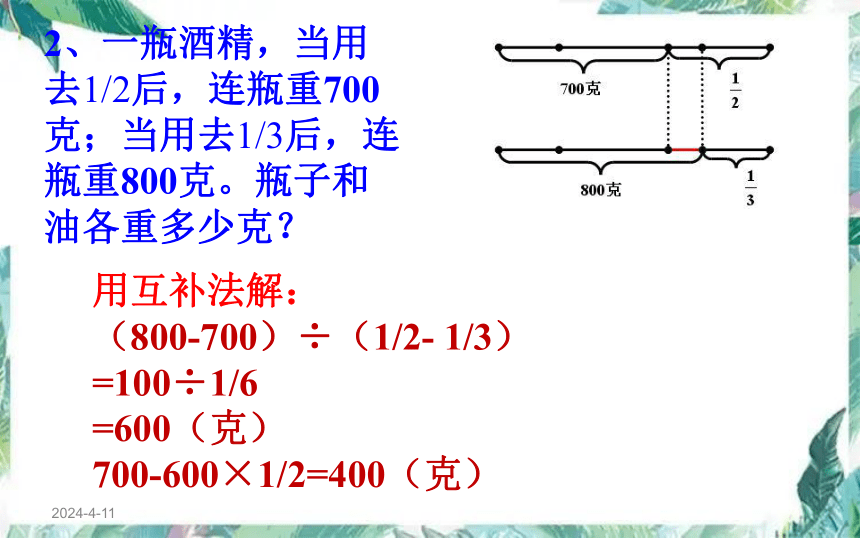 2、一瓶酒精，当用去1/2后，连瓶重700克；当用去1/3后，连瓶重800克。瓶子和油各重多少克？

700克

$\frac{1}{2}$

800克

$\frac{1}{3}$

用互补法解：

（800-700）÷（1/2- 1/3）

=100÷1/6

=600（克）

700-600×1/2=400（克）

2024-4-11